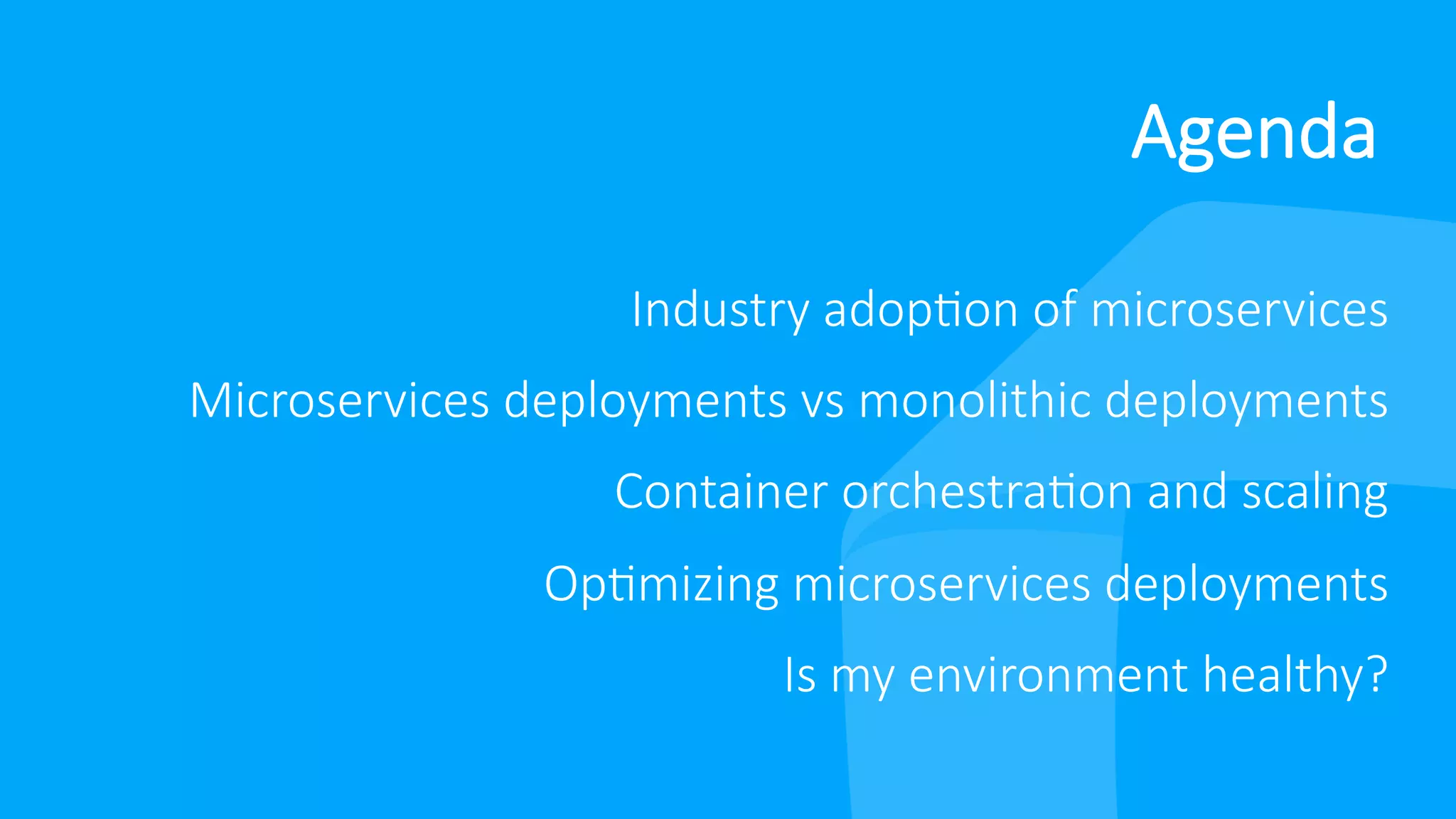 Agenda

Industry adoption of microservices

Microservices deployments vs monolithic deployments

Container orchestration and scaling

Optimizing microservices deployments

Is my environment healthy?